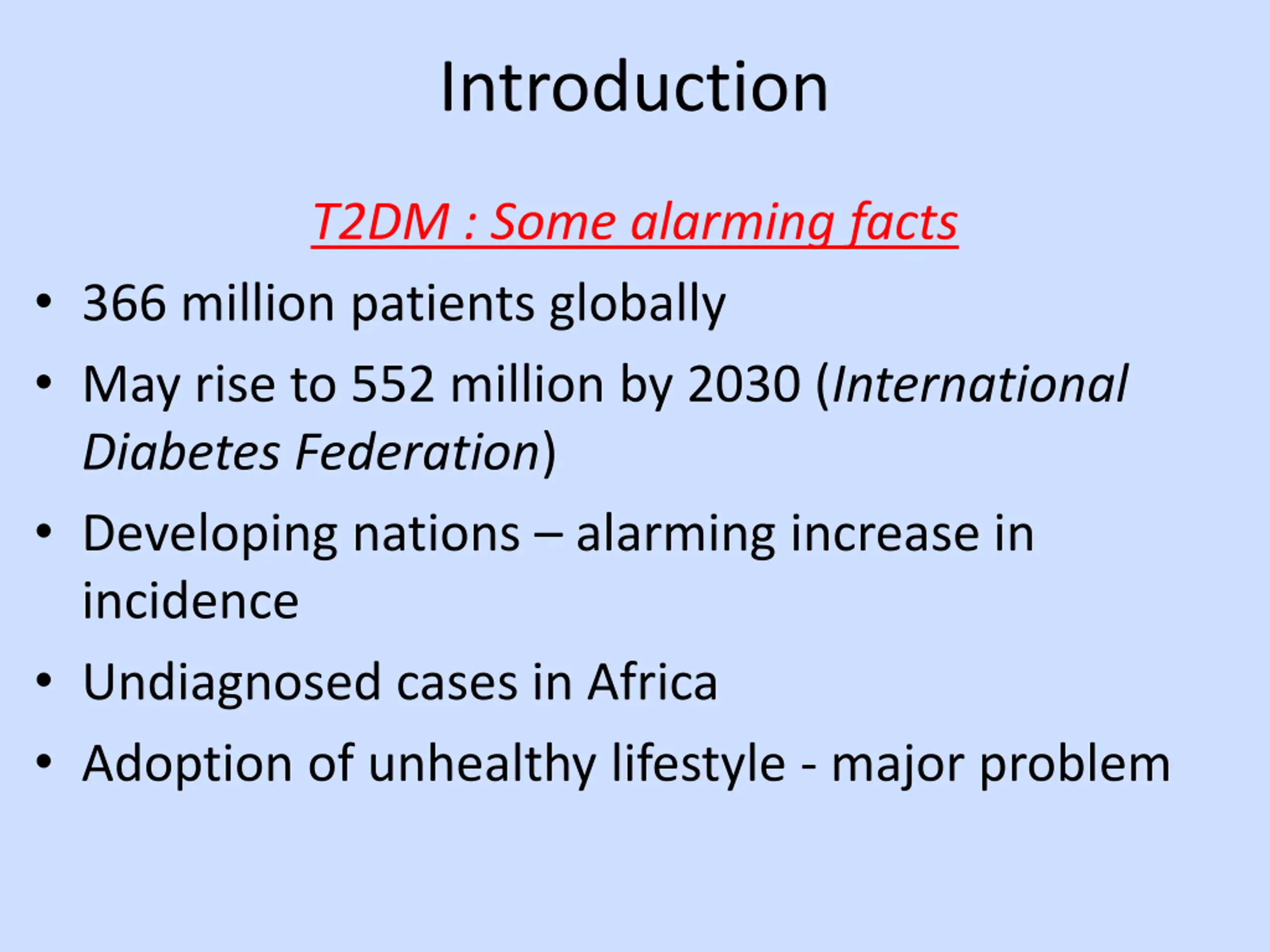 Introduction

T2DM : Some alarming facts

• 366 million patients globally
• May rise to 552 million by 2030 (International Diabetes Federation)
• Developing nations – alarming increase in incidence
• Undiagnosed cases in Africa
• Adoption of unhealthy lifestyle - major problem